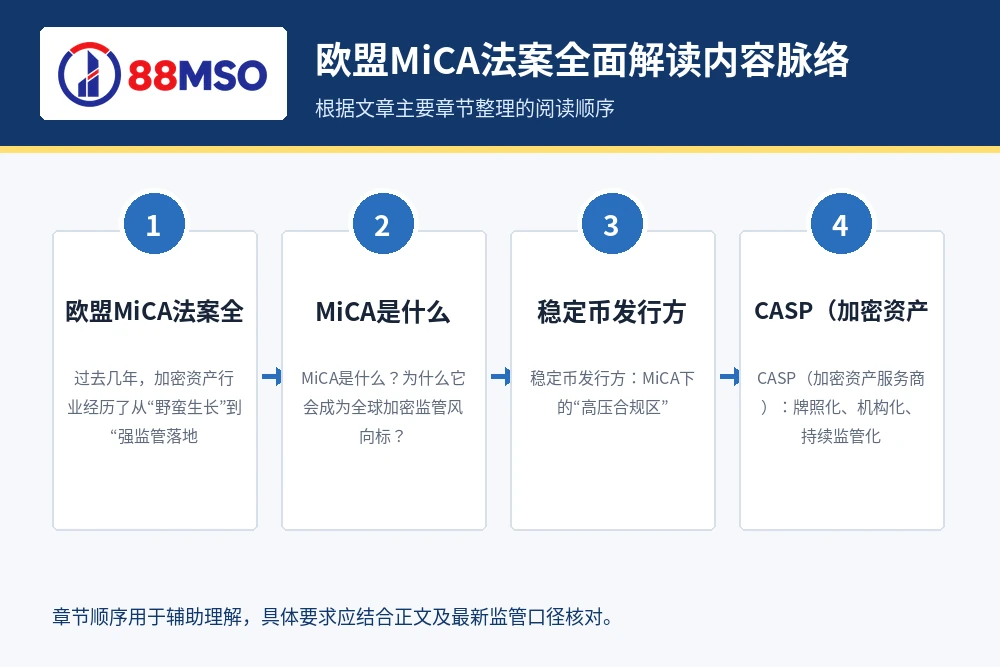 88MSO

欧盟MiCA法案全面解读内容脉络

根据文章主要章节整理的阅读顺序

1

欧盟MiCA法案全

过去几年，加密资产行业经历了从“野蛮生长”到“强监管落地

2

MiCA是什么

MiCA是什么？为什么它会成为全球加密监管风向标？

3

稳定币发行方

稳定币发行方：MiCA下的“高压合规区”

4

CASP（加密资产

CASP（加密资产服务商）：牌照化、机构化、持续监管化

章节顺序用于辅助理解，具体要求应结合正文及最新监管口径核对。